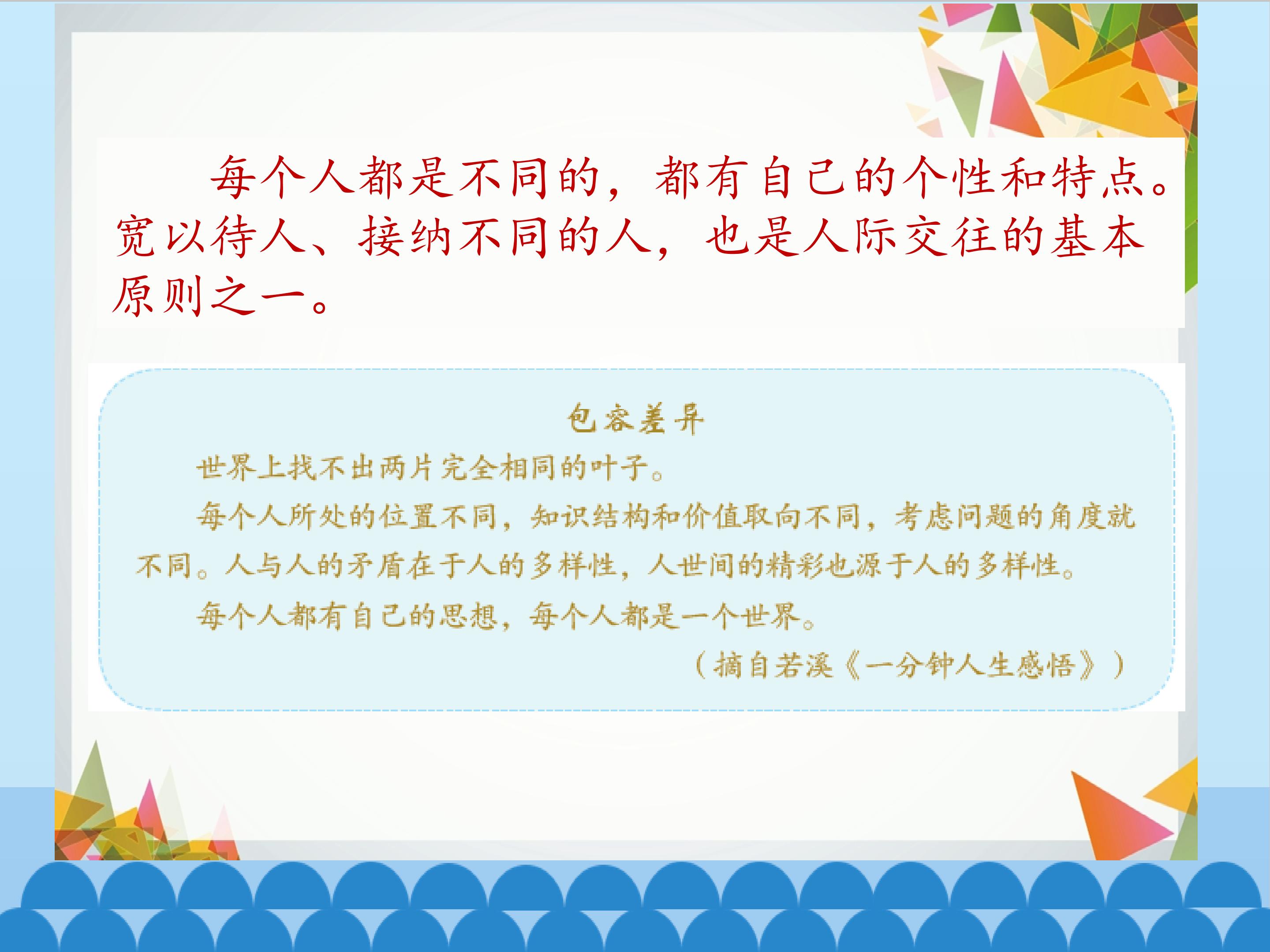 每个人都是不同的，都有自己的个性和特点。宽以待人、接纳不同的人，也是人际交往的基本原则之一。

包容差异

世界上找不出两片完全相同的叶子。

每个人所处的位置不同，知识结构和价值取向不同，考虑问题的角度就不同。人与人的矛盾在于人的多样性，人世间的精彩也源于人的多样性。

每个人都有自己的思想，每个人都是一个世界。

（摘自若溪《一分钟人生感悟》）